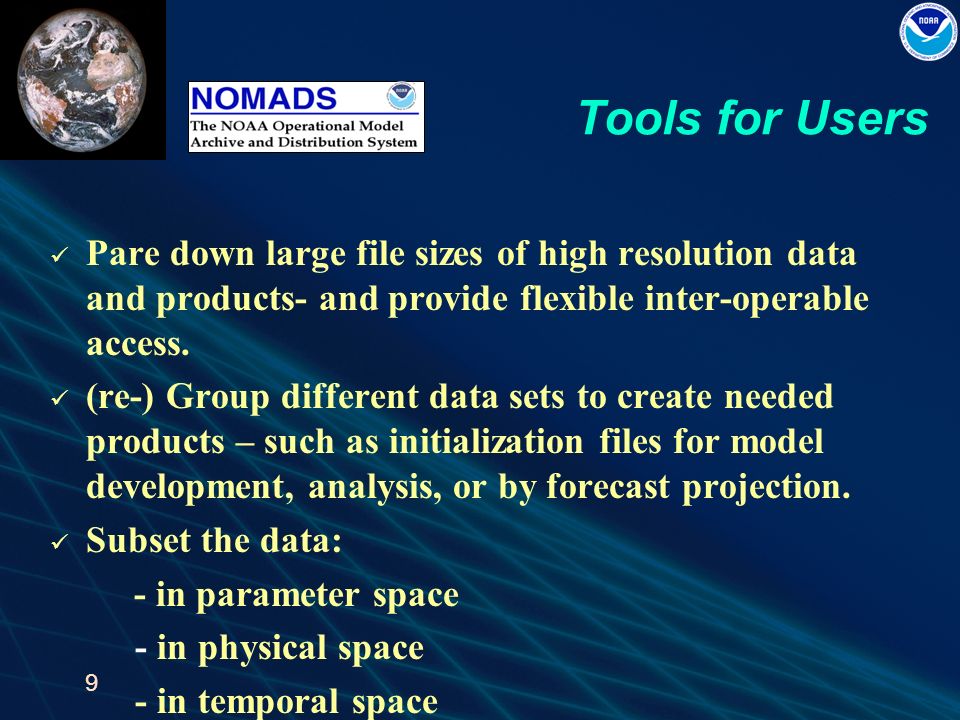 NOMADS
The NOAA Operational Model Archive and Distribution System

NOAA

Tools for Users

✓ Pare down large file sizes of high resolution data and products- and provide flexible inter-operable access.

✓ (re-) Group different data sets to create needed products – such as initialization files for model development, analysis, or by forecast projection.

✓ Subset the data:

- in parameter space

- in physical space

- in temporal space

9